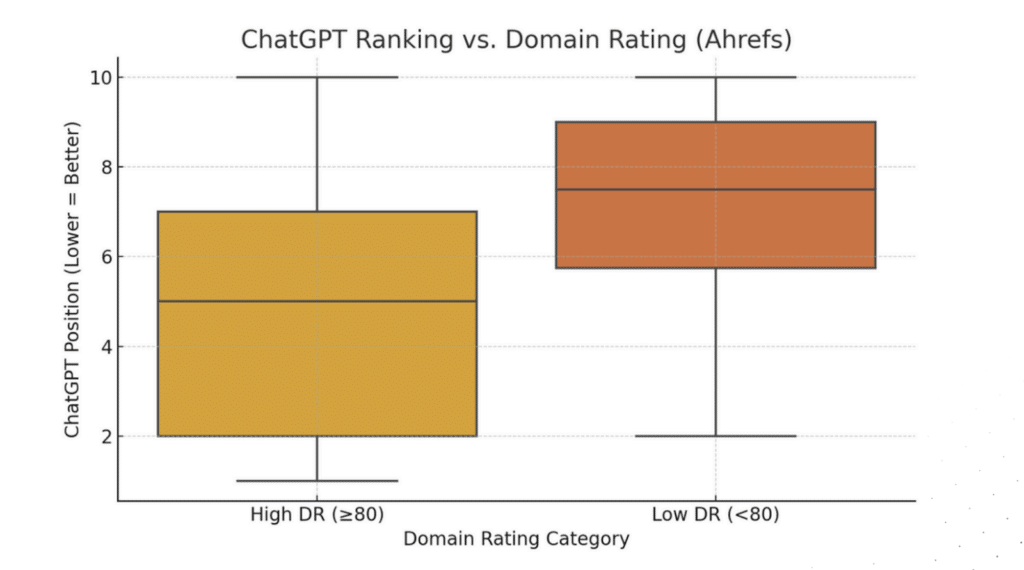 ChatGPT Ranking vs. Domain Rating (Ahrefs)

ChatGPT Position (Lower = Better)

10
8
6
4
2

High DR (≥80)
Low DR (<80)

Domain Rating Category